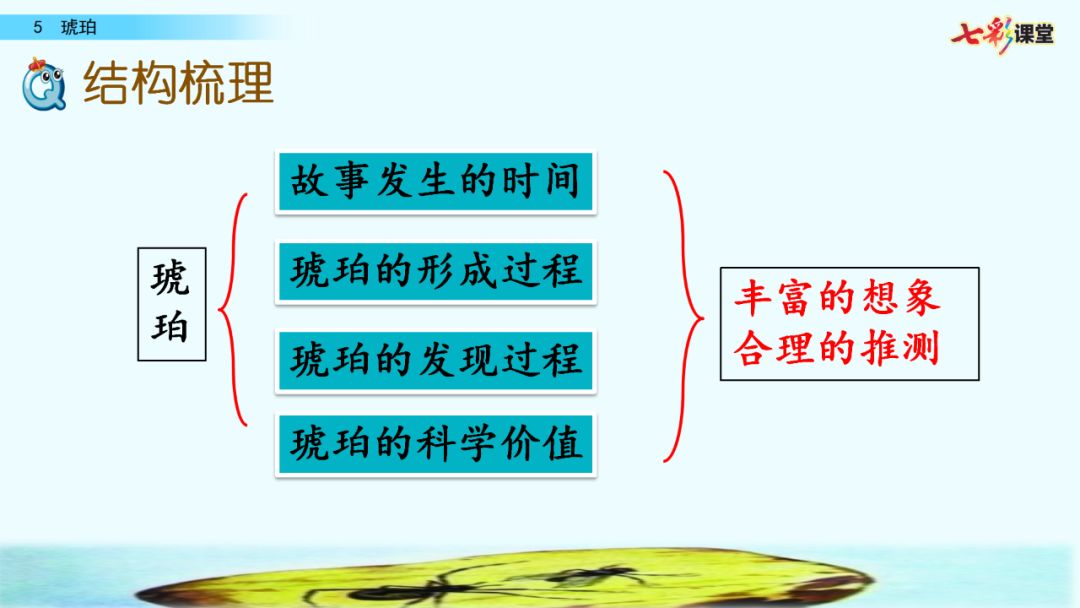 5 琥珀

七彩课堂

结构梳理

琥珀

故事发生的时间

琥珀的形成过程

琥珀的发现过程

琥珀的科学价值

丰富的想象
合理的推测